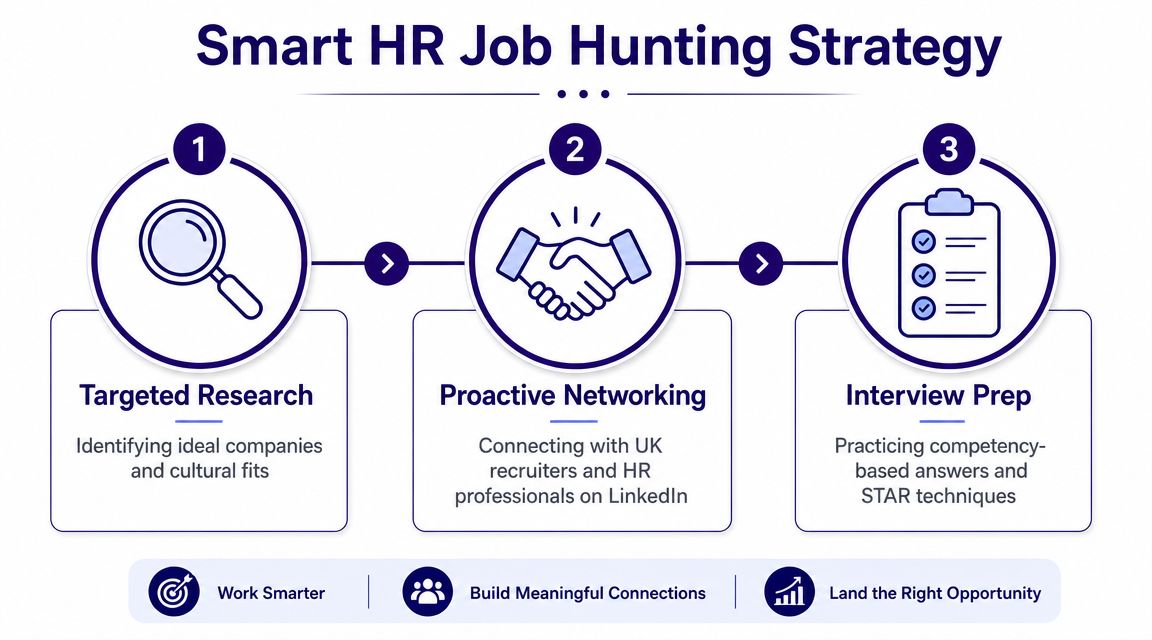 Smart HR Job Hunting Strategy

1

Targeted Research

Identifying ideal companies and cultural fits

2

Proactive Networking

Connecting with UK recruiters and HR professionals on LinkedIn

3

Interview Prep

Practicing competency-based answers and STAR techniques

Work Smarter

Build Meaningful Connections

Land the Right Opportunity